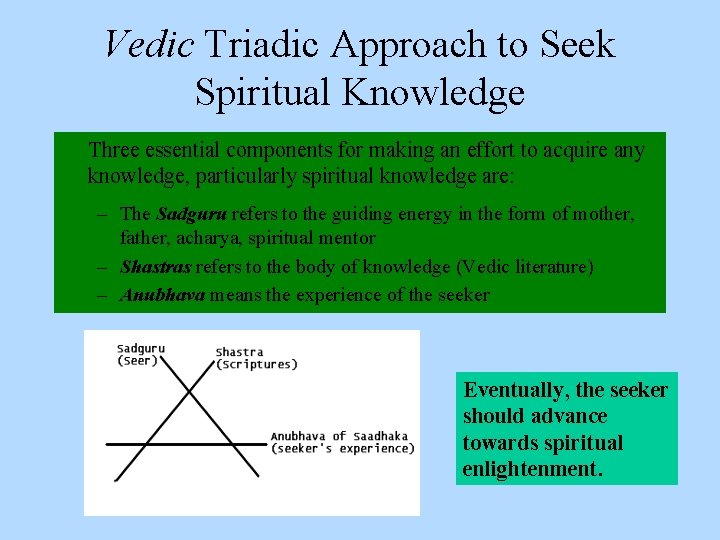 Vedic Triadic Approach to Seek Spiritual Knowledge

Three essential components for making an effort to acquire any knowledge, particularly spiritual knowledge are:

– The Sadguru refers to the guiding energy in the form of mother, father, acharya, spiritual mentor
– Shastras refers to the body of knowledge (Vedic literature)
– Anubhava means the experience of the seeker

Sadguru (Seer)
Shastra (Scriptures)
Anubhava of Saadhaka (seeker's experience)

Eventually, the seeker should advance towards spiritual enlightenment.